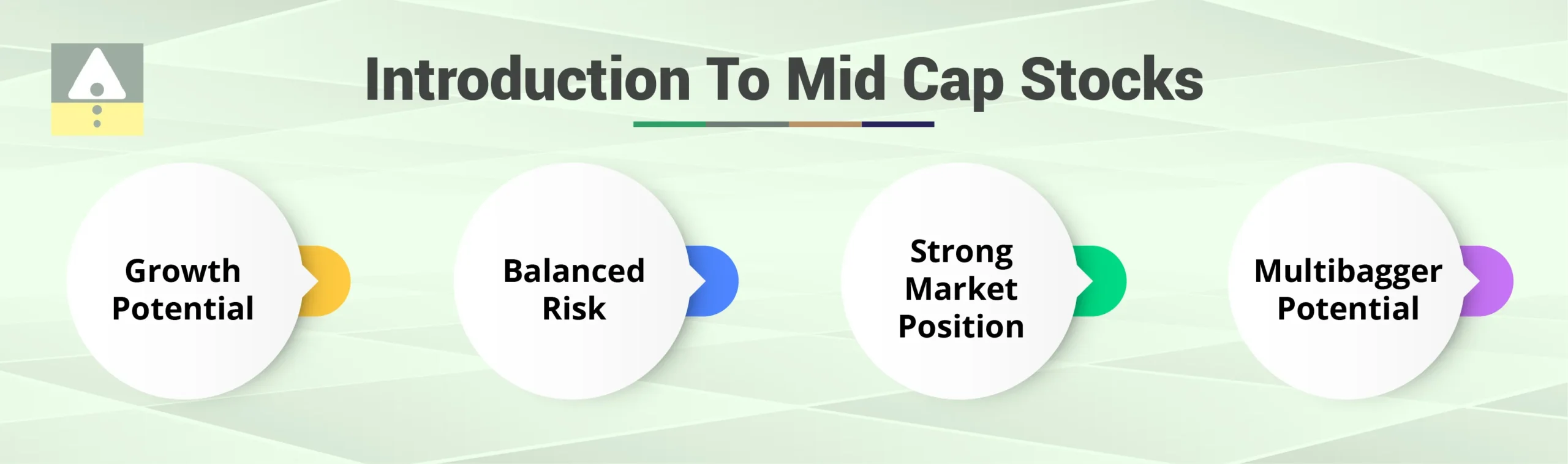 Introduction To Mid Cap Stocks

Growth Potential

Balanced Risk

Strong Market Position

Multibagger Potential